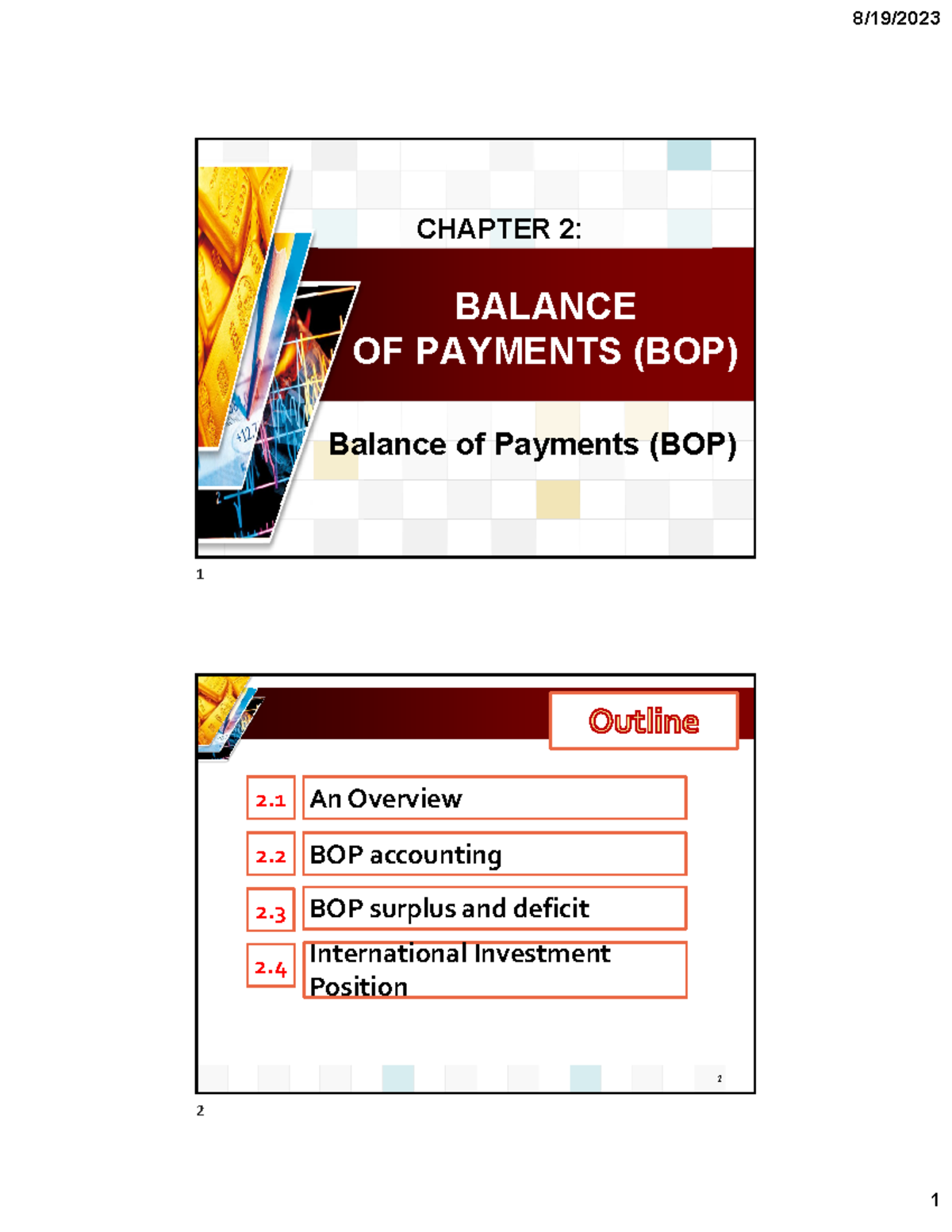 8/19/2023

CHAPTER 2:

BALANCE OF PAYMENTS (BOP)

Balance of Payments (BOP)

1

Outline

2.1 An Overview

2.2 BOP accounting

2.3 BOP surplus and deficit

2.4 International Investment Position

2

2

1